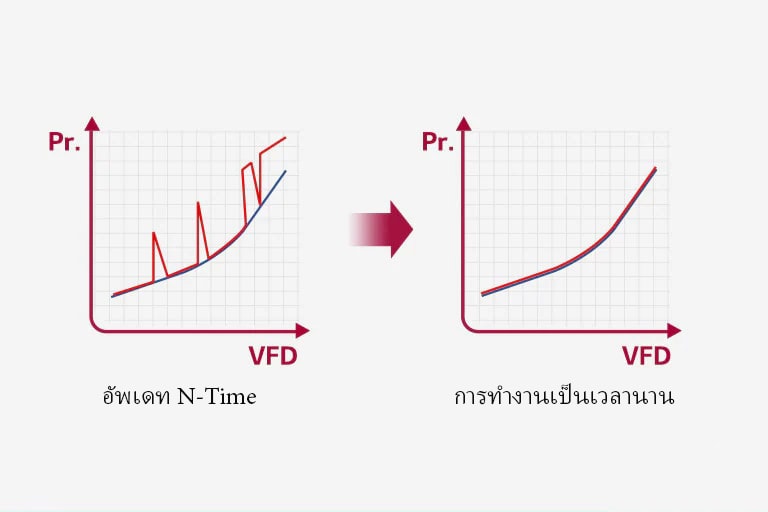 Pr.

VFD

อัพเดท N-Time

Pr.

VFD

การทำงานเป็นเวลานาน